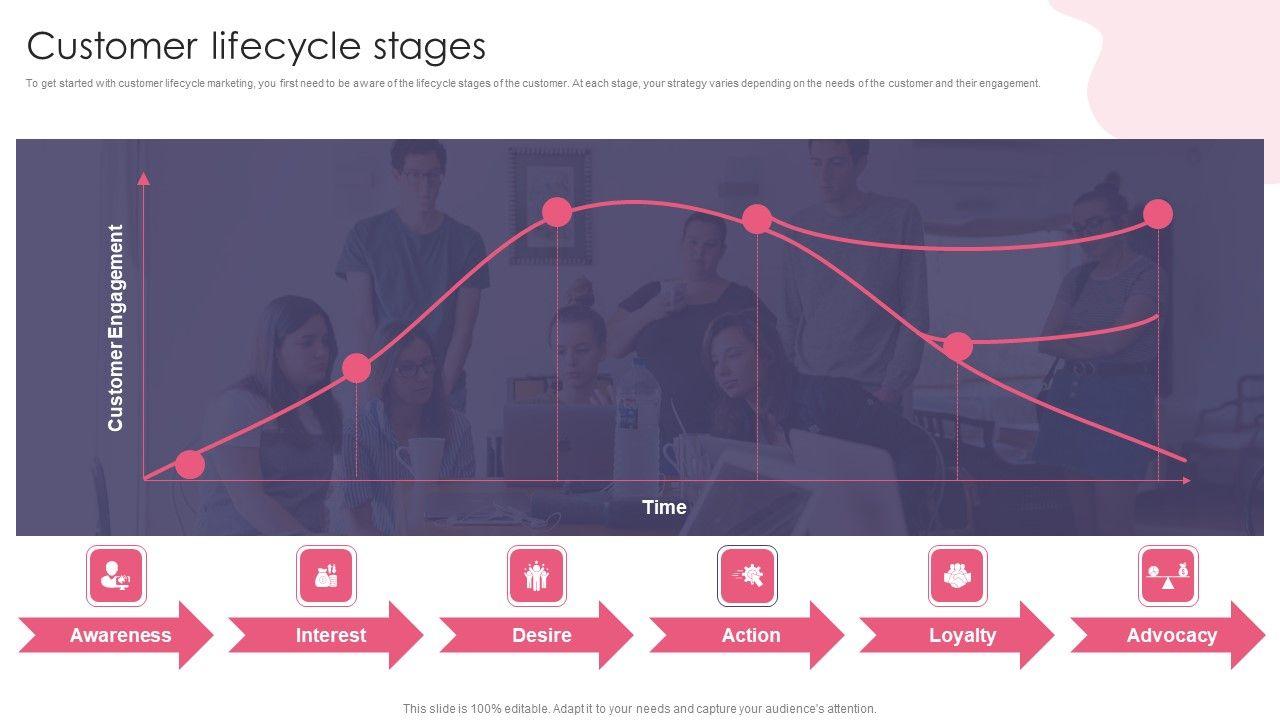 Customer lifecycle stages

To get started with customer lifecycle marketing, you first need to be aware of the lifecycle stages of the customer. At each stage, your strategy varies depending on the needs of the customer and their engagement.

Customer Engagement

Time

Awareness

Interest

Desire

Action

Loyalty

Advocacy

This slide is 100% editable. Adapt it to your needs and capture your audience's attention.